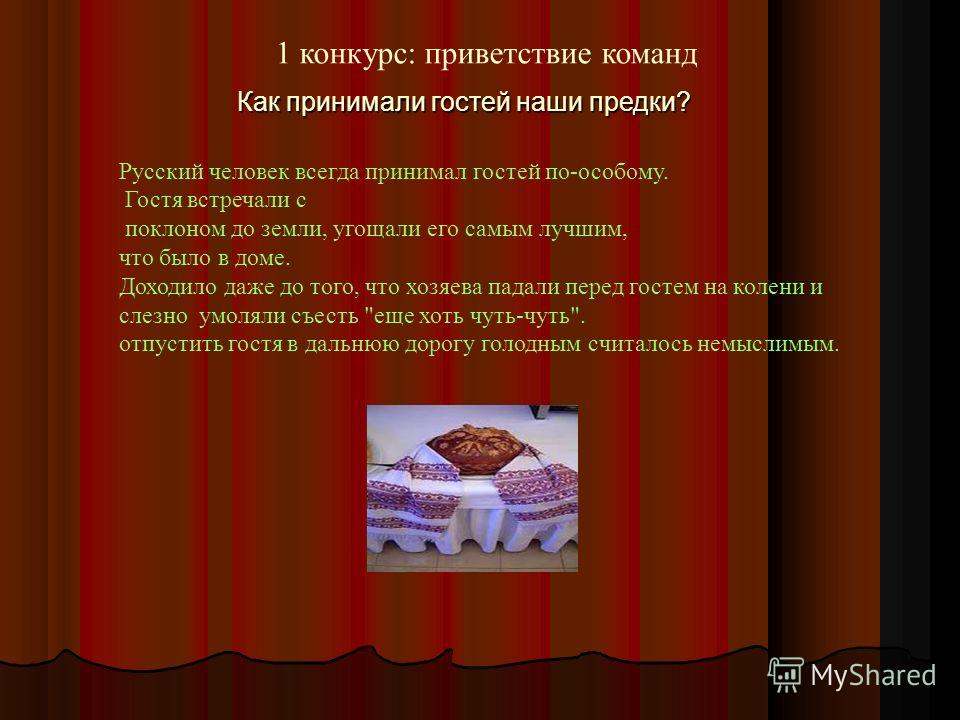 1 конкурс: приветствие команд

Как принимали гостей наши предки?

Русский человек всегда принимал гостей по-особому.
Гостя встречали с
поклоном до земли, угощали его самым лучшим,
что было в доме.
Доходило даже до того, что хозяева падали перед гостем на колени и
слезно умоляли съесть "еще хоть чуть-чуть".
отпустить гостя в дальнюю дорогу голодным считалось немыслимым.

MyShared